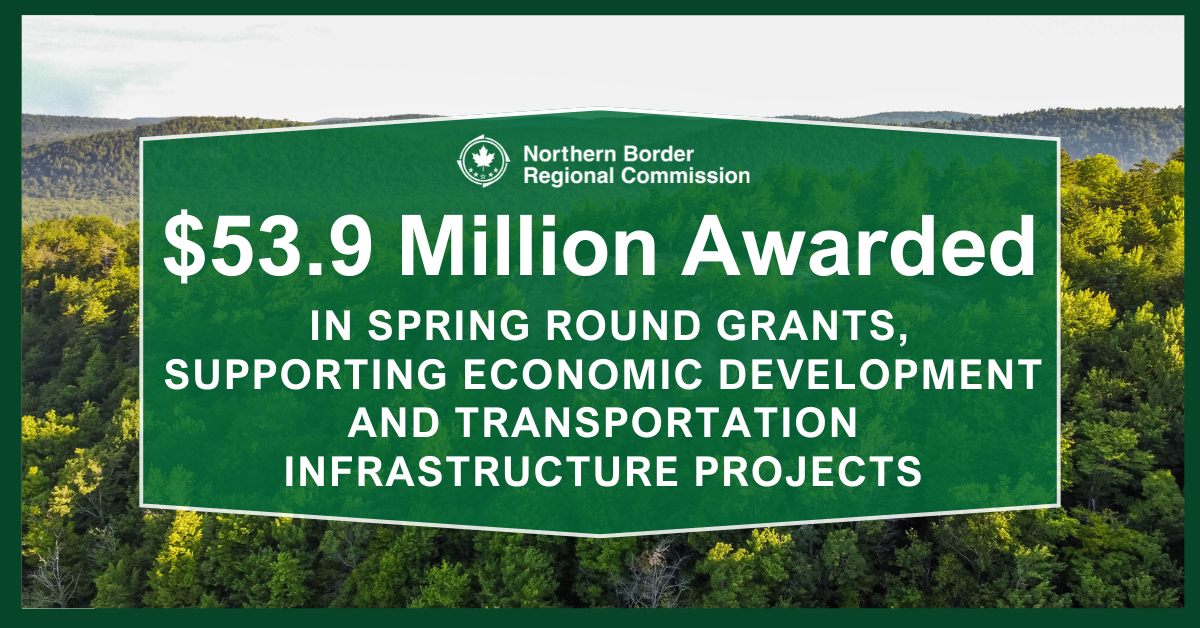 Northern Border Regional Commission

$53.9 Million Awarded

IN SPRING ROUND GRANTS, SUPPORTING ECONOMIC DEVELOPMENT AND TRANSPORTATION INFRASTRUCTURE PROJECTS